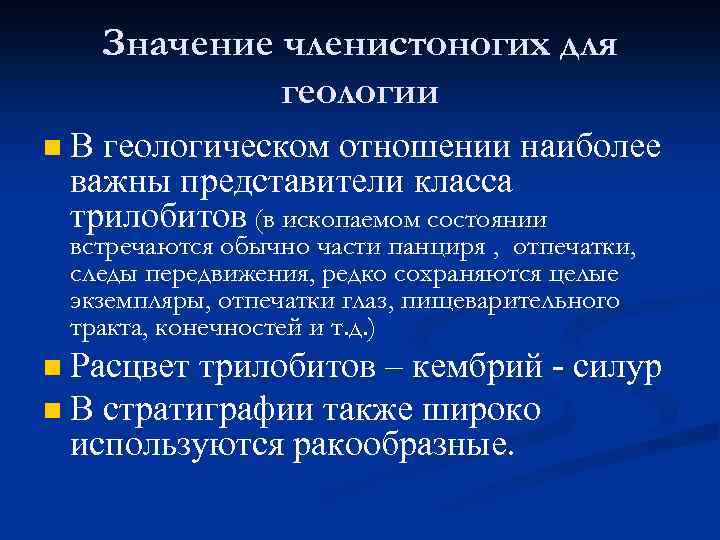 Значение членистоногих для геологии

В геологическом отношении наиболее важны представители класса трилобитов (в ископаемом состоянии встречаются обычно части панциря , отпечатки, следы передвижения, редко сохраняются целые экземпляры, отпечатки глаз, пищеварительного тракта, конечностей и т.д.)

Расцвет трилобитов – кембрий - силур

В стратиграфии также широко используются ракообразные.